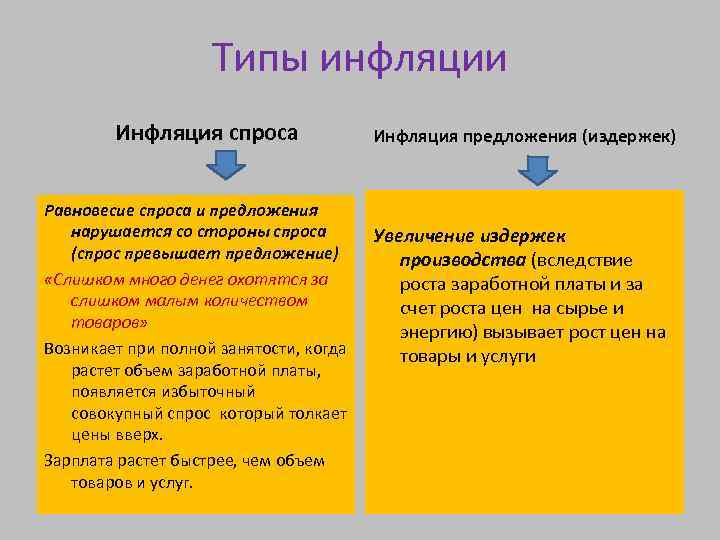 Типы инфляции

Инфляция спроса

Равновесие спроса и предложения нарушается со стороны спроса (спрос превышает предложение)

«Слишком много денег охотятся за слишком малым количеством товаров»

Возникает при полной занятости, когда растет объем заработной платы, появляется избыточный совокупный спрос который толкает цены вверх.

Зарплата растет быстрее, чем объем товаров и услуг.

Инфляция предложения (издержек)

Увеличение издержек производства (вследствие роста заработной платы и за счет роста цен на сырье и энергию) вызывает рост цен на товары и услуги